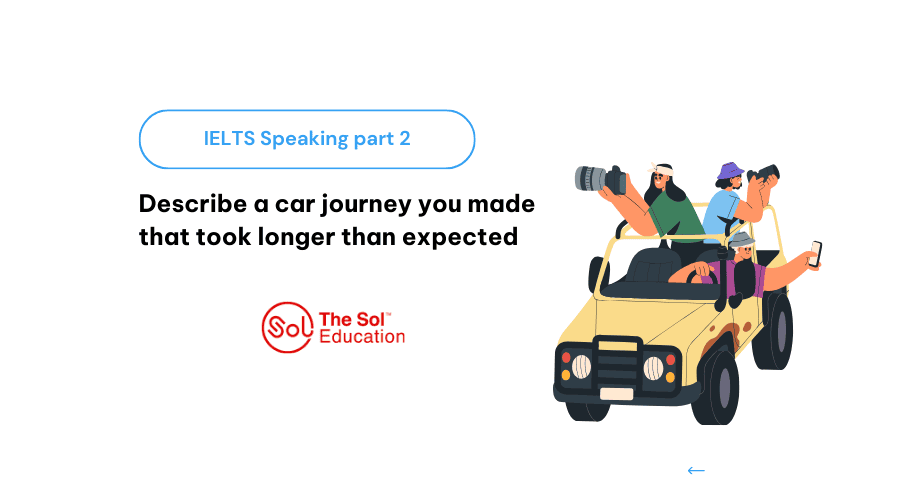 IELTS Speaking part 2

Describe a car journey you made that took longer than expected

Sol The Sol™ Education

←